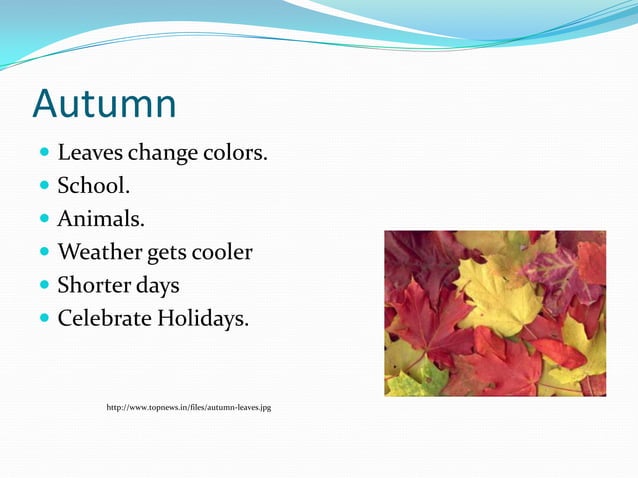 Autumn

- Leaves change colors.
- School.
- Animals.
- Weather gets cooler
- Shorter days
- Celebrate Holidays.

http://www.topnews.in/files/autumn-leaves.jpg